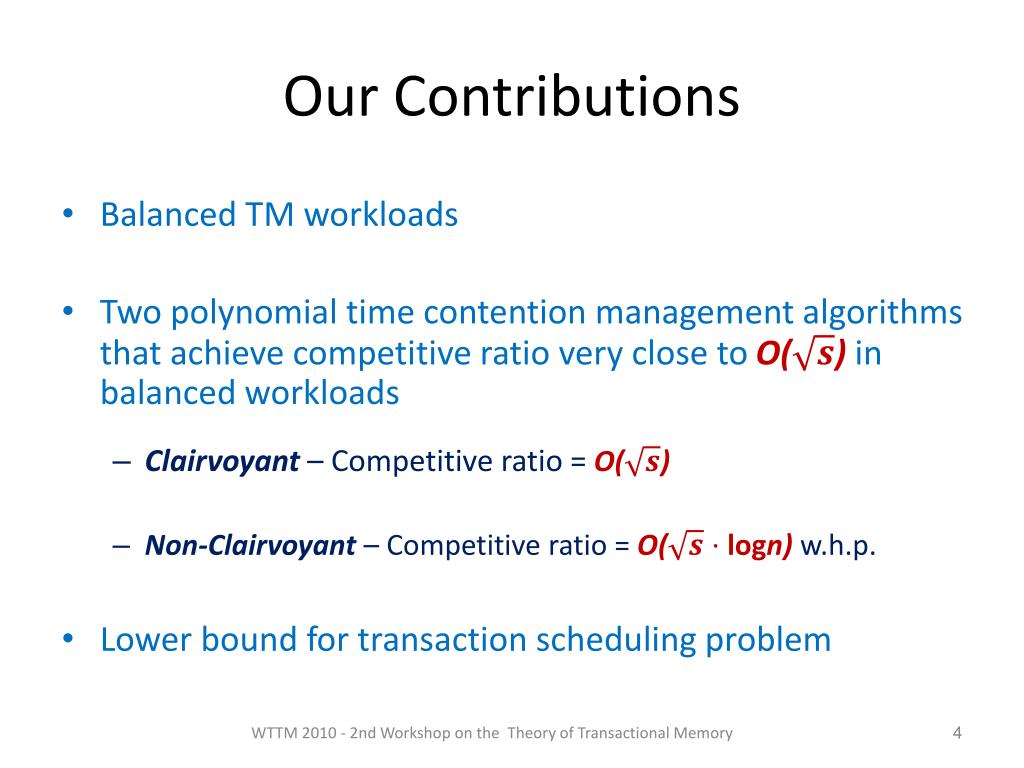 Our Contributions

• Balanced TM workloads

• Two polynomial time contention management algorithms that achieve competitive ratio very close to $O(\sqrt{s})$ in balanced workloads

– Clairvoyant – Competitive ratio = $O(\sqrt{s})$

– Non-Clairvoyant – Competitive ratio = $O(\sqrt{s} \cdot \log n)$ w.h.p.

• Lower bound for transaction scheduling problem

WTTM 2010 - 2nd Workshop on the Theory of Transactional Memory

4